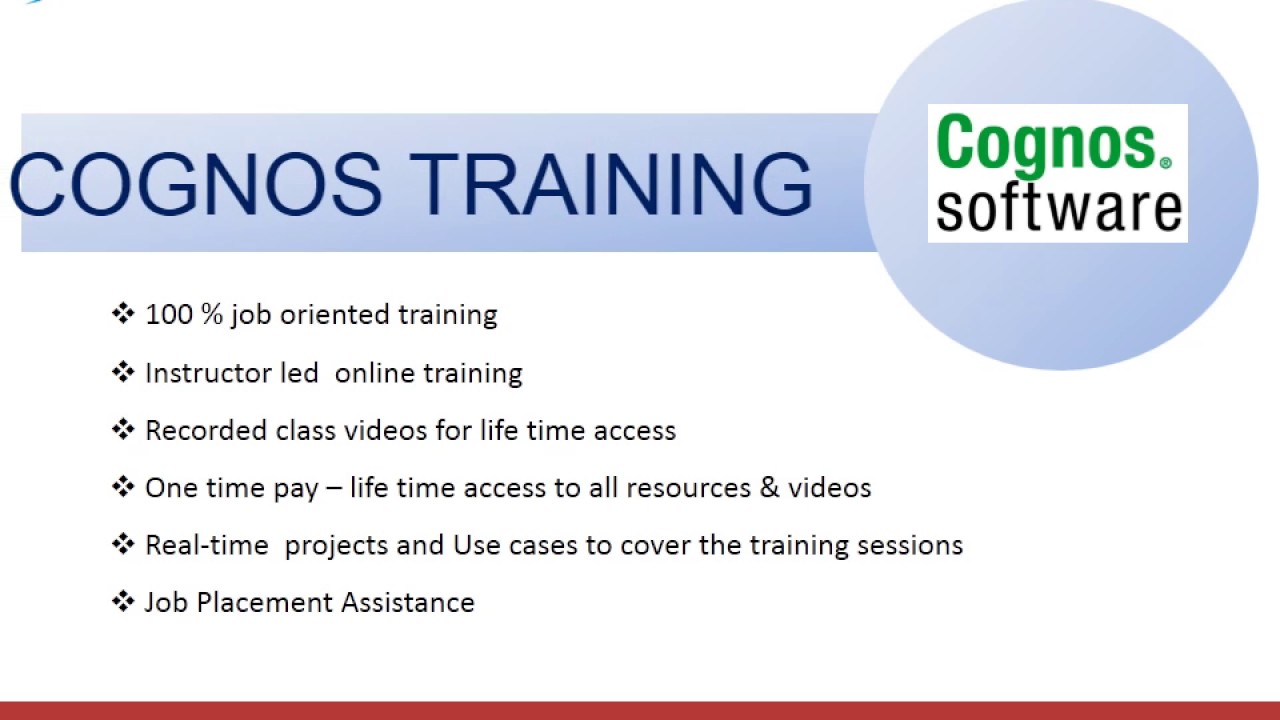 COGNOS TRAINING

Cognos®
software

❖ 100 % job oriented training

❖ Instructor led online training

❖ Recorded class videos for life time access

❖ One time pay – life time access to all resources & videos

❖ Real-time projects and Use cases to cover the training sessions

❖ Job Placement Assistance